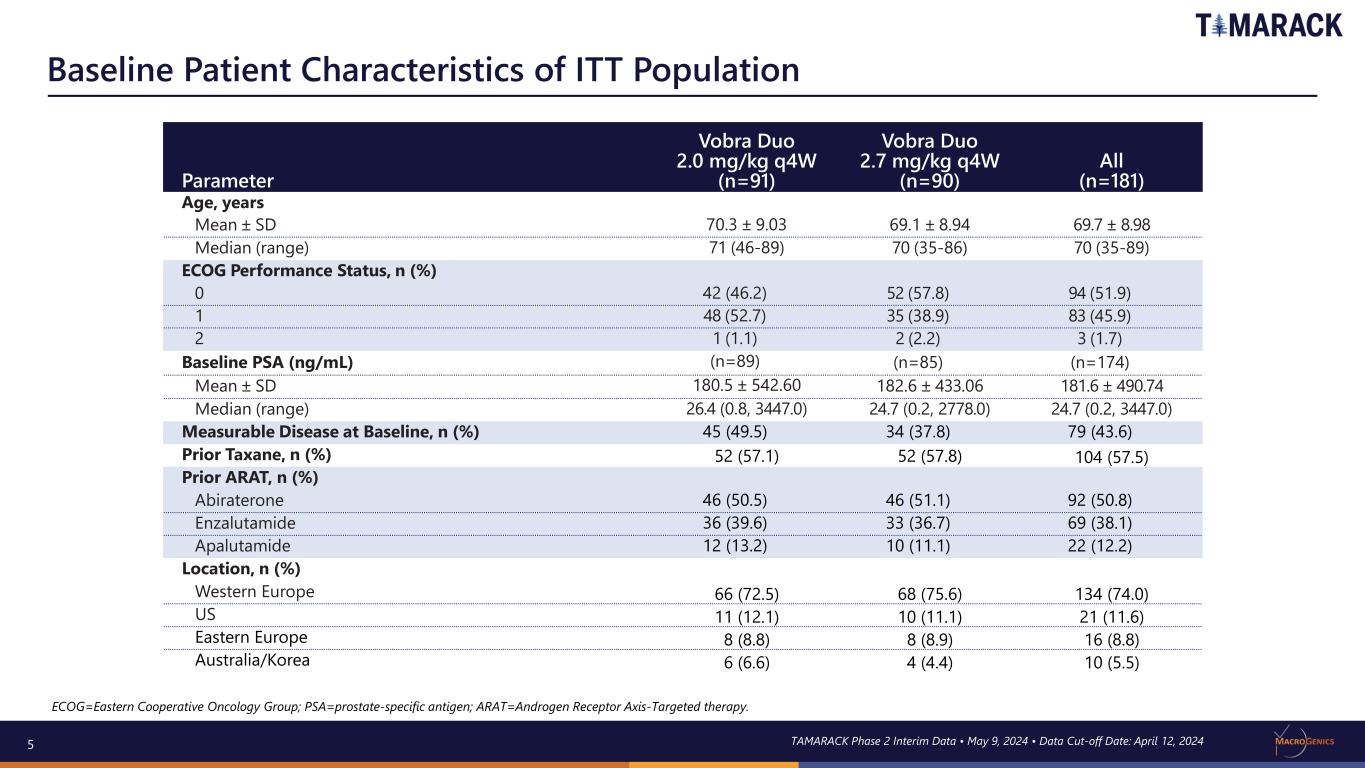 TAMARACK

Baseline Patient Characteristics of ITT Population

| Parameter | Vobra Duo 2.0 mg/kg q4W (n=91) | Vobra Duo 2.7 mg/kg q4W (n=90) | All (n=181) |
|---|---|---|---|
| Age, years | | | |
| Mean ± SD | 70.3 ± 9.03 | 69.1 ± 8.94 | 69.7 ± 8.98 |
| Median (range) | 71 (46-89) | 70 (35-86) | 70 (35-89) |
| ECOG Performance Status, n (%) | | | |
| 0 | 42 (46.2) | 52 (57.8) | 94 (51.9) |
| 1 | 48 (52.7) | 35 (38.9) | 83 (45.9) |
| 2 | 1 (1.1) | 2 (2.2) | 3 (1.7) |
| Baseline PSA (ng/mL) | (n=89) | (n=85) | (n=174) |
| Mean ± SD | 180.5 ± 542.60 | 182.6 ± 433.06 | 181.6 ± 490.74 |
| Median (range) | 26.4 (0.8, 3447.0) | 24.7 (0.2, 2778.0) | 24.7 (0.2, 3447.0) |
| Measurable Disease at Baseline, n (%) | 45 (49.5) | 34 (37.8) | 79 (43.6) |
| Prior Taxane, n (%) | 52 (57.1) | 52 (57.8) | 104 (57.5) |
| Prior ARAT, n (%) | | | |
| Abiraterone | 46 (50.5) | 46 (51.1) | 92 (50.8) |
| Enzalutamide | 36 (39.6) | 33 (36.7) | 69 (38.1) |
| Apalutamide | 12 (13.2) | 10 (11.1) | 22 (12.2) |
| Location, n (%) | | | |
| Western Europe | 66 (72.5) | 68 (75.6) | 134 (74.0) |
| US | 11 (12.1) | 10 (11.1) | 21 (11.6) |
| Eastern Europe | 8 (8.8) | 8 (8.9) | 16 (8.8) |
| Australia/Korea | 6 (6.6) | 4 (4.4) | 10 (5.5) |

ECOG=Eastern Cooperative Oncology Group; PSA=prostate-specific antigen; ARAT=Androgen Receptor Axis-Targeted therapy.

5

TAMARACK Phase 2 Interim Data • May 9, 2024 • Data Cut-off Date: April 12, 2024

MACROGENICS